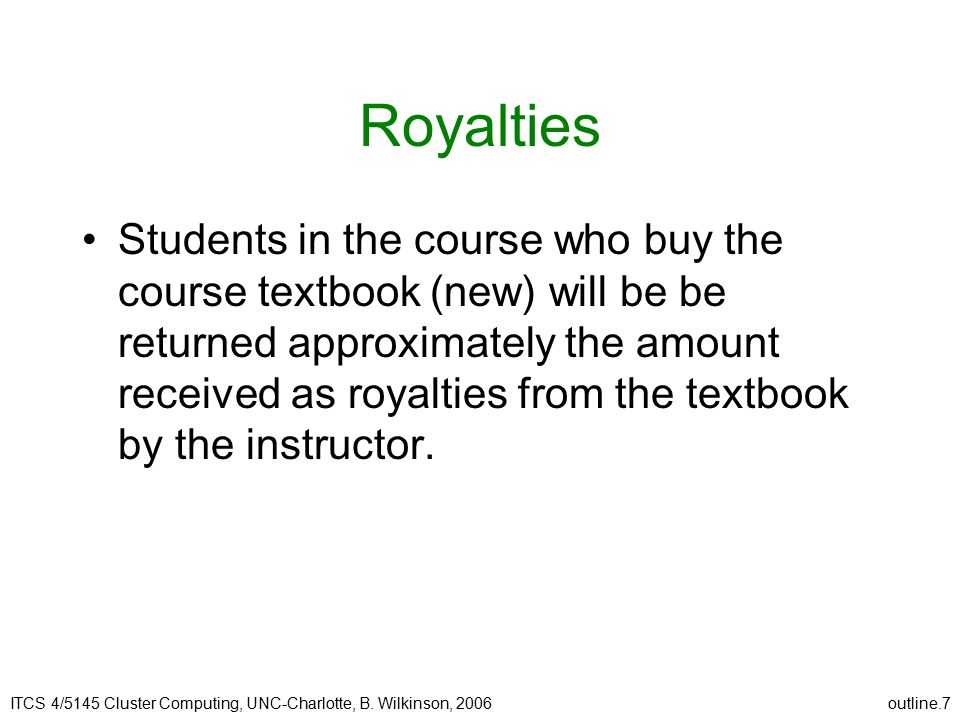 Royalties

• Students in the course who buy the course textbook (new) will be be returned approximately the amount received as royalties from the textbook by the instructor.

ITCS 4/5145 Cluster Computing, UNC-Charlotte, B. Wilkinson, 2006

outline.7